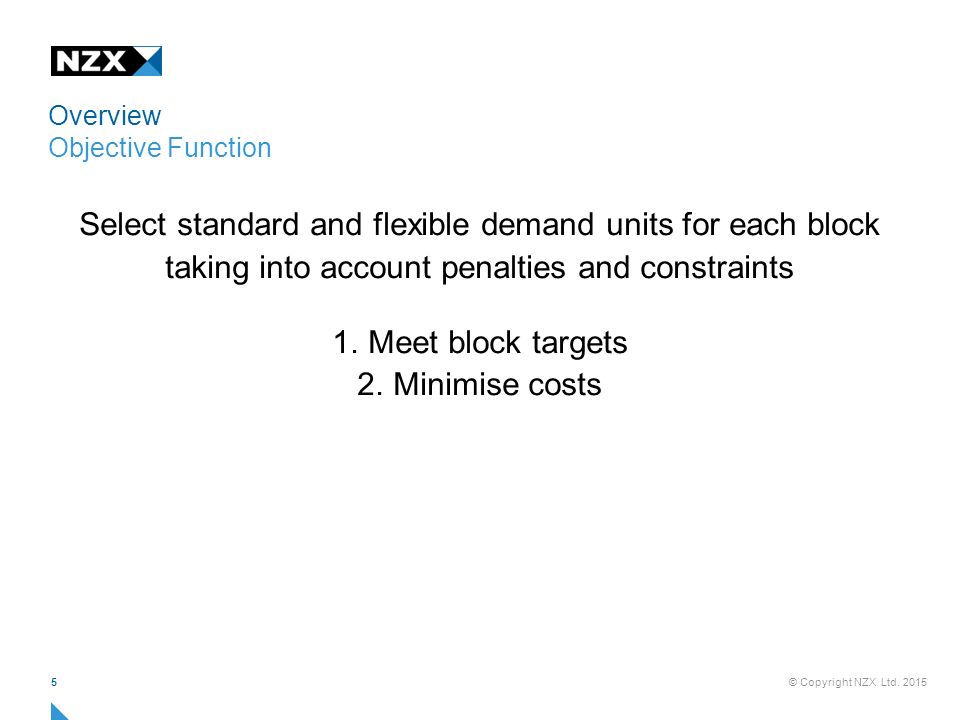 NZX

Overview
Objective Function

Select standard and flexible demand units for each block taking into account penalties and constraints

1. Meet block targets
2. Minimise costs

5

© Copyright NZX Ltd. 2015